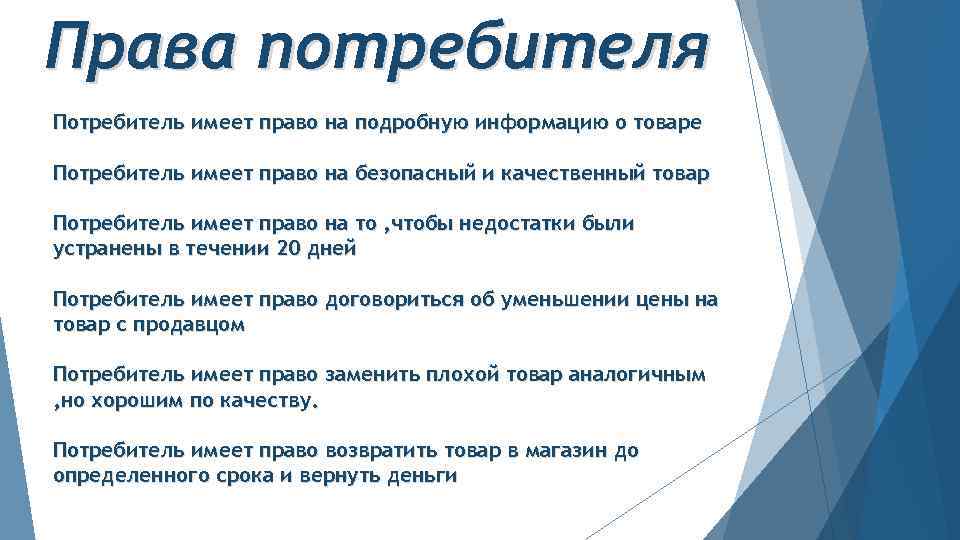 Права потребителя

Потребитель имеет право на подробную информацию о товаре

Потребитель имеет право на безопасный и качественный товар

Потребитель имеет право на то ,чтобы недостатки были устранены в течении 20 дней

Потребитель имеет право договориться об уменьшении цены на товар с продавцом

Потребитель имеет право заменить плохой товар аналогичным ,но хорошим по качеству.

Потребитель имеет право возвратить товар в магазин до определенного срока и вернуть деньги